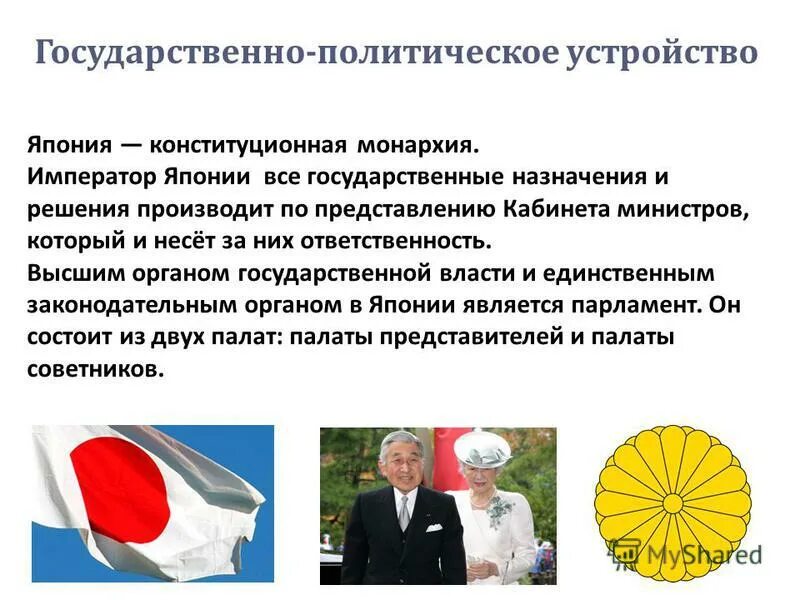 Государственно-политическое устройство

Япония — конституционная монархия.
Император Японии все государственные назначения и решения производит по представлению Кабинета министров, который и несёт за них ответственность.
Высшим органом государственной власти и единственным законодательным органом в Японии является парламент. Он состоит из двух палат: палаты представителей и палаты советников.

MyShared